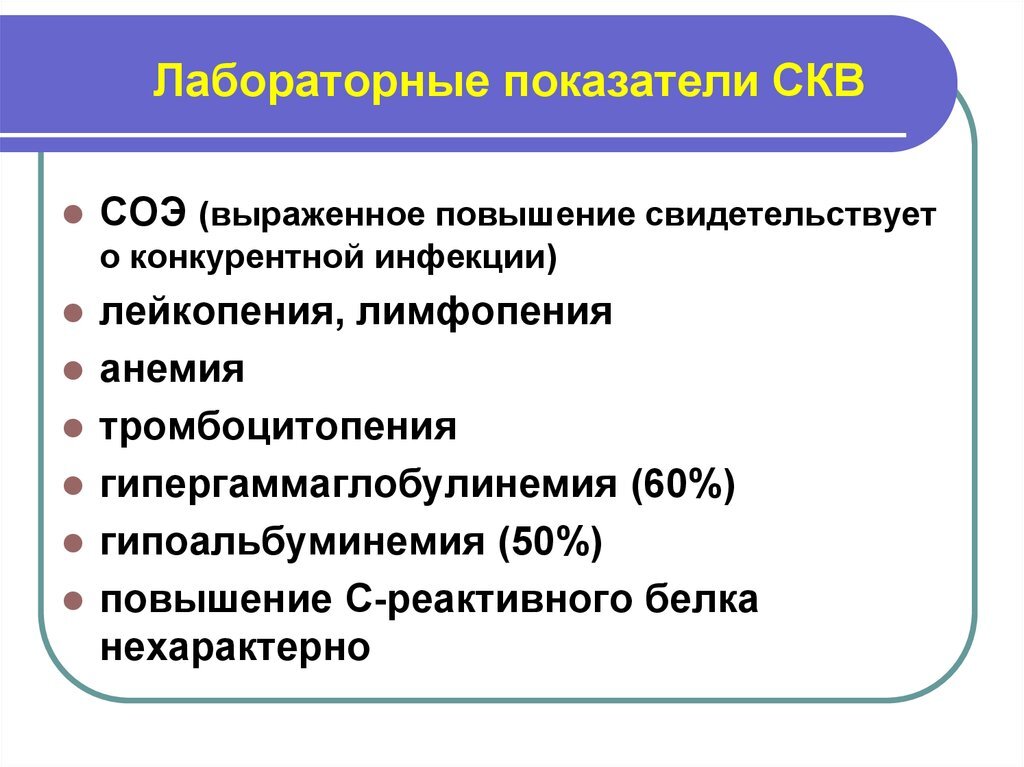 Лабораторные показатели СКВ

- СОЭ (выраженное повышение свидетельствует о конкурентной инфекции)
- лейкопения, лимфопения
- анемия
- тромбоцитопения
- гипергаммаглобулинемия (60%)
- гипоальбуминемия (50%)
- повышение С-реактивного белка нехарактерно